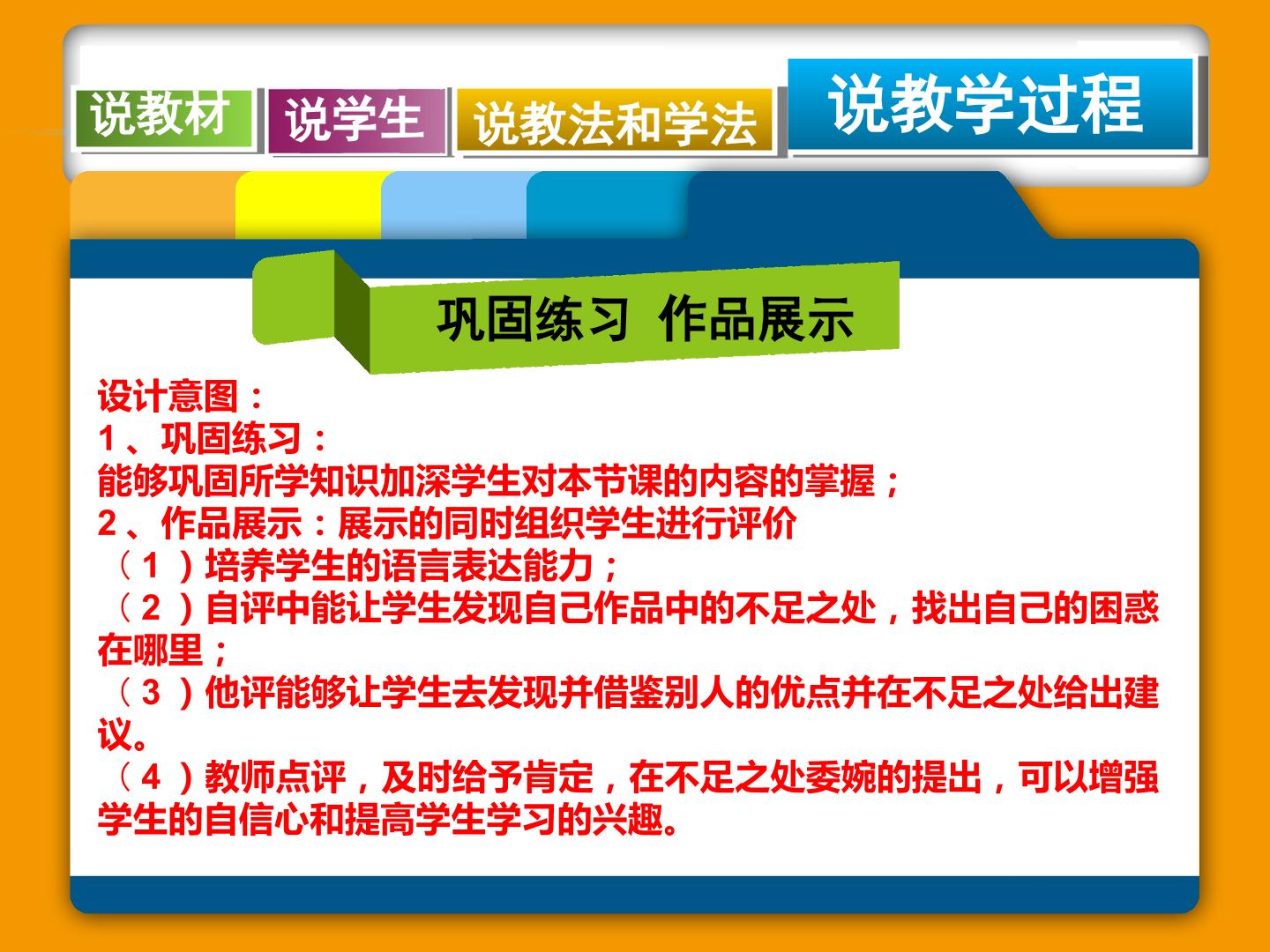 说教材 说学生 说教法和学法 说教学过程

巩固练习 作品展示

设计意图：
1、巩固练习：
能够巩固所学知识加深学生对本节课的内容的掌握；
2、作品展示：展示的同时组织学生进行评价
（1）培养学生的语言表达能力；
（2）自评中能让学生发现自己作品中的不足之处，找出自己的困惑在哪里；
（3）他评能够让学生去发现并借鉴别人的优点并在不足之处给出建议。
（4）教师点评，及时给予肯定，在不足之处委婉的提出，可以增强学生的自信心和提高学生学习的兴趣。